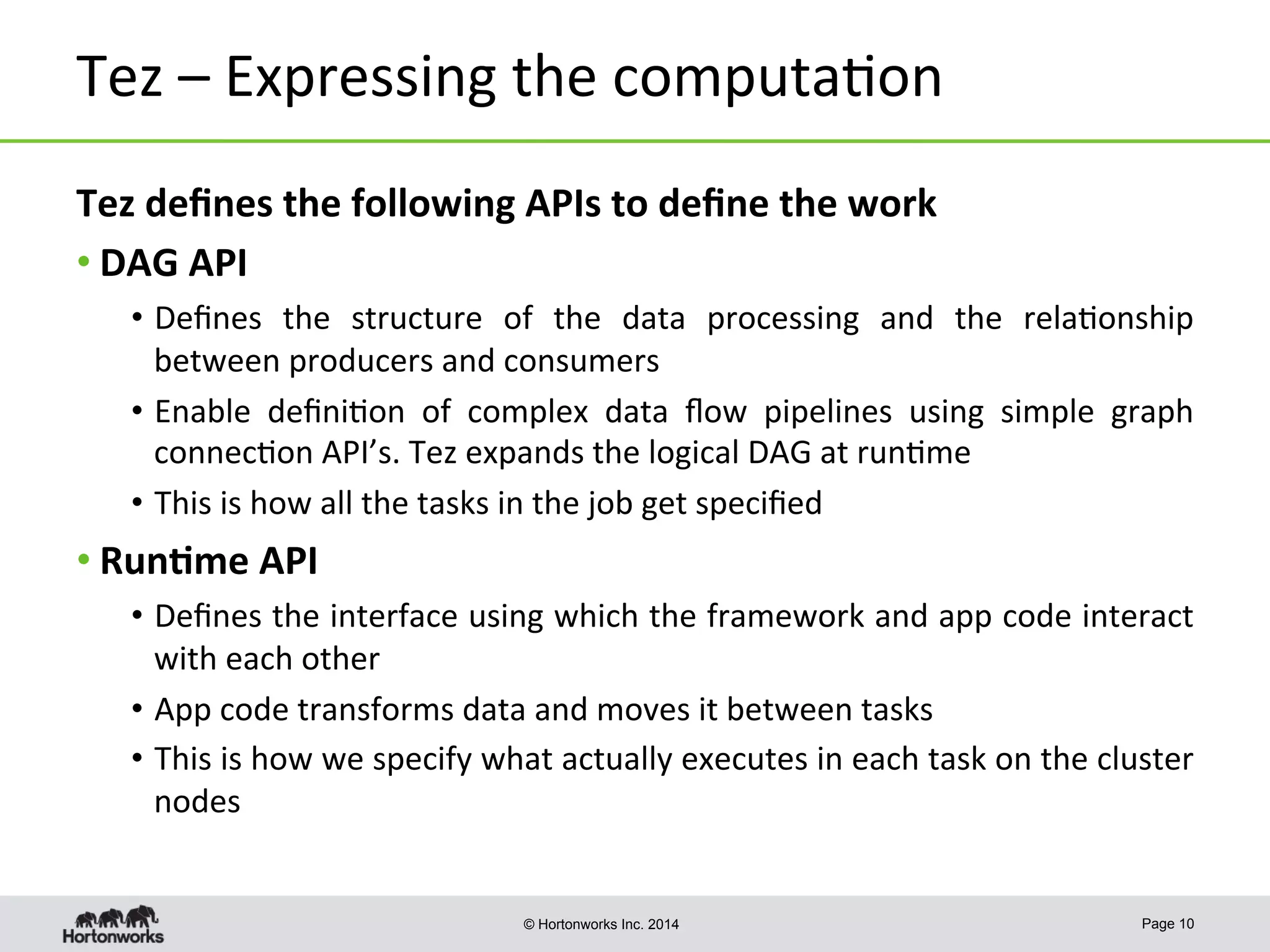 Tez – Expressing the computation

Tez defines the following APIs to define the work

• DAG API

• Defines the structure of the data processing and the relationship between producers and consumers

• Enable definition of complex data flow pipelines using simple graph connection API's. Tez expands the logical DAG at runtime

• This is how all the tasks in the job get specified

• Runtime API

• Defines the interface using which the framework and app code interact with each other

• App code transforms data and moves it between tasks

• This is how we specify what actually executes in each task on the cluster nodes

Hortonworks

© Hortonworks Inc. 2014

Page 10